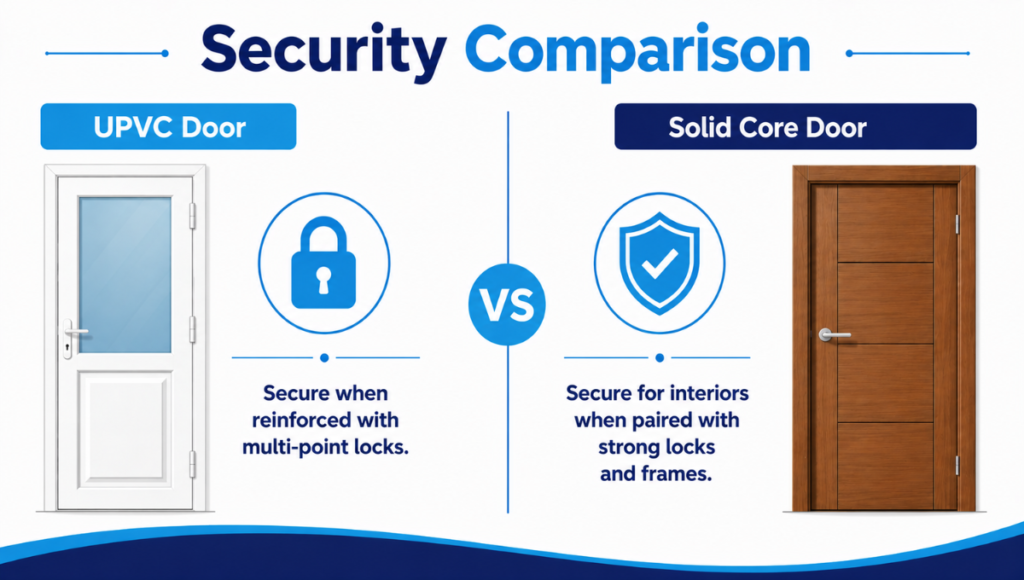 Security Comparison

UPVC Door

Secure when reinforced with multi-point locks.

VS

Solid Core Door

Secure for interiors when paired with strong locks and frames.